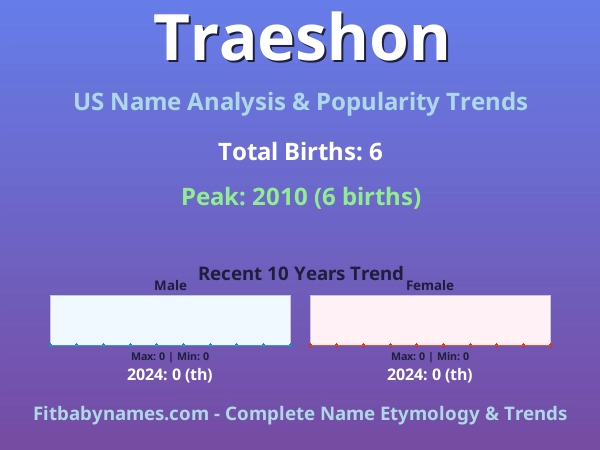 Traeshon

US Name Analysis & Popularity Trends

Total Births: 6

Peak: 2010 (6 births)

Recent 10 Years Trend

Male

Max: 0 | Min: 0

2024: 0 (th)

Female

Max: 0 | Min: 0

2024: 0 (th)

Fitbabynames.com - Complete Name Etymology & Trends